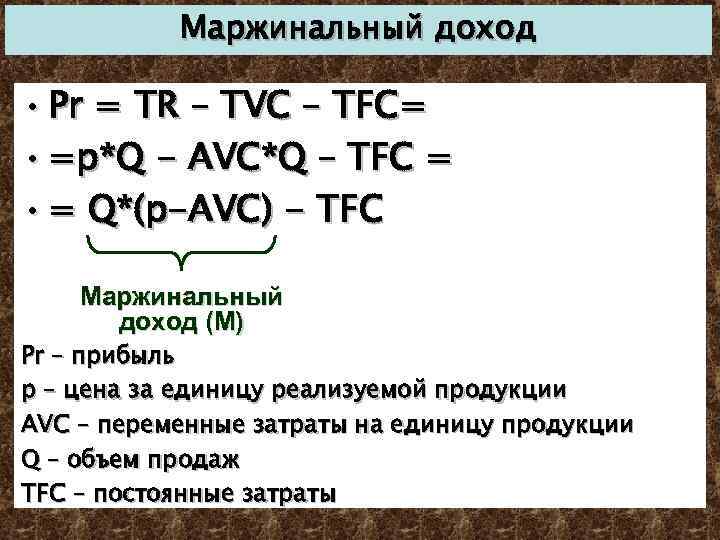 Маржинальный доход

• Pr = TR – TVC – TFC=
• =p*Q – AVC*Q – TFC =
• = Q*(p–AVC) – TFC

Маржинальный доход (М)

Pr – прибыль
p – цена за единицу реализуемой продукции
AVC – переменные затраты на единицу продукции
Q – объем продаж
TFC – постоянные затраты